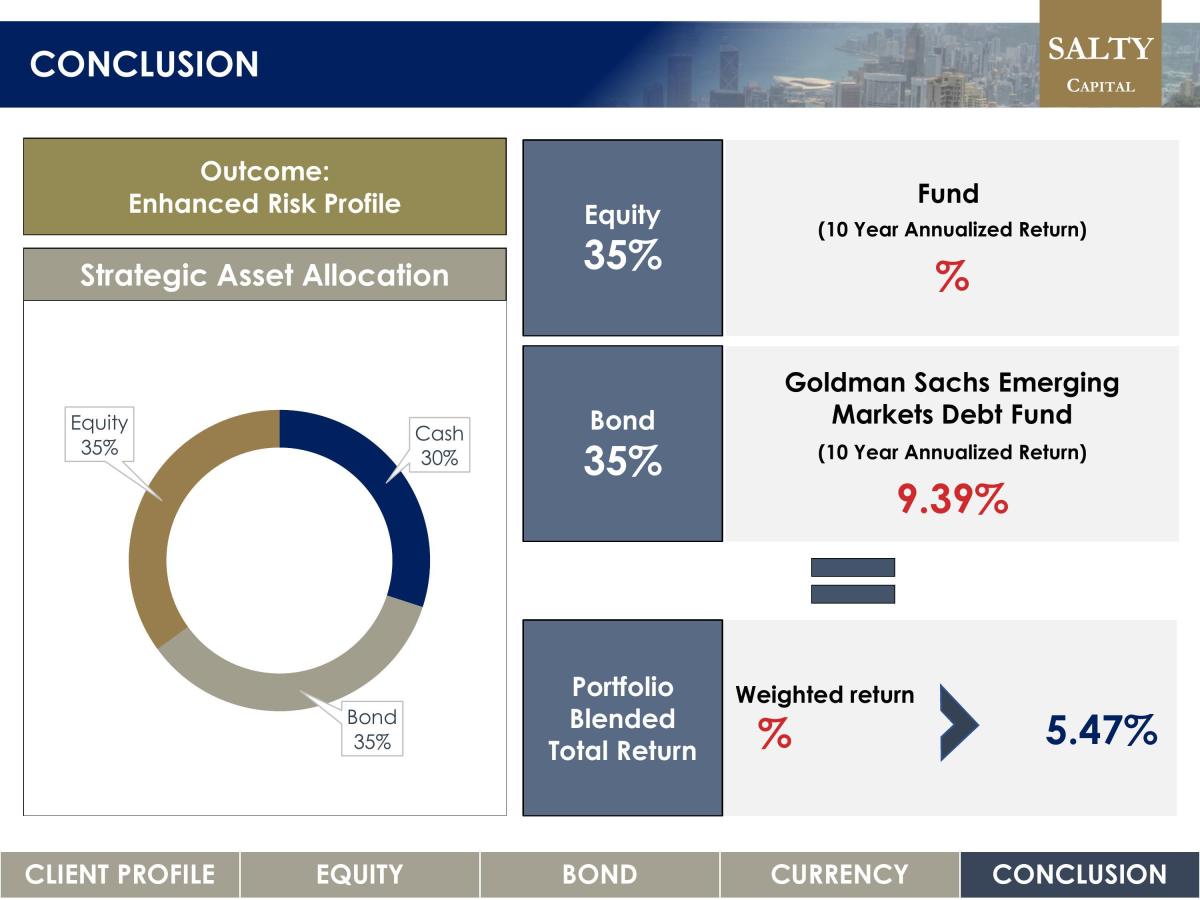 CONCLUSION

SALTY
CAPITAL

Outcome:
Enhanced Risk Profile

Strategic Asset Allocation

Equity
35%

Cash
30%

Bond
35%

Equity
35%

Fund
(10 Year Annualized Return)
%

Bond
35%

Goldman Sachs Emerging Markets Debt Fund
(10 Year Annualized Return)
9.39%

Portfolio
Blended
Total Return

Weighted return
%

5.47%

CLIENT PROFILE
EQUITY
BOND
CURRENCY
CONCLUSION